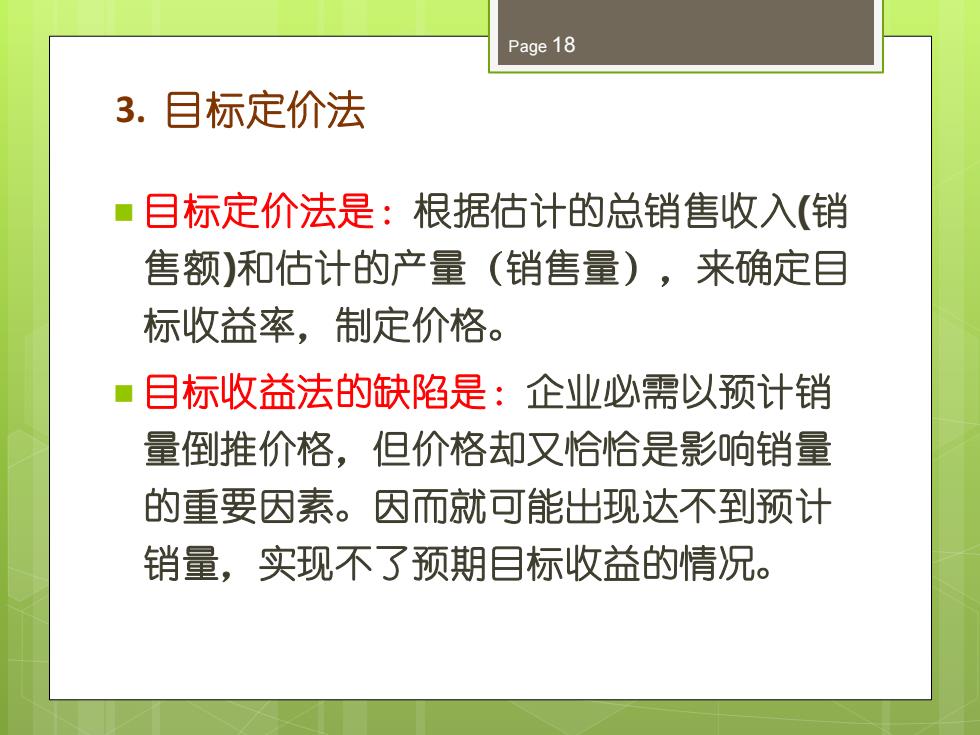 Page 18

3. 目标定价法

目标定价法是：根据估计的总销售收入(销售额)和估计的产量（销售量），来确定目标收益率，制定价格。

目标收益法的缺陷是：企业必需以预计销量倒推价格，但价格却又恰恰是影响销量的重要因素。因而就可能出现达不到预计销量，实现不了预期目标收益的情况。